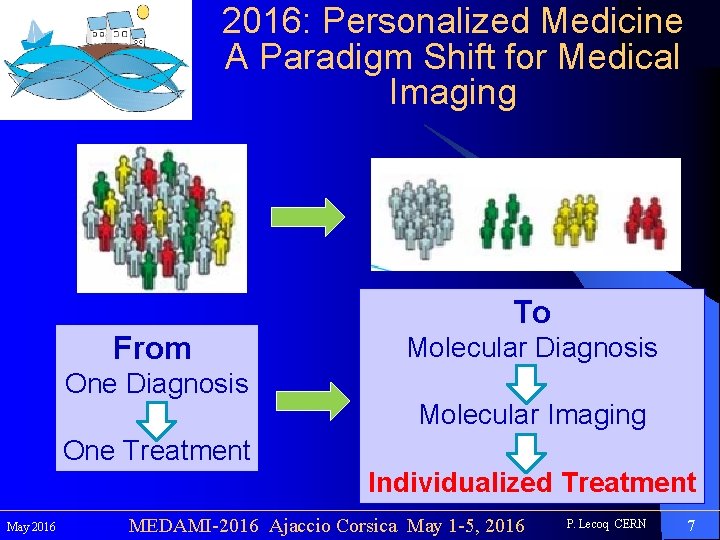 2016: Personalized Medicine
A Paradigm Shift for Medical Imaging

From
One Diagnosis
One Treatment

To
Molecular Diagnosis
Molecular Imaging
Individualized Treatment

May 2016 MEDAMI-2016 Ajaccio Corsica May 1-5, 2016 P. Lecoq CERN 7